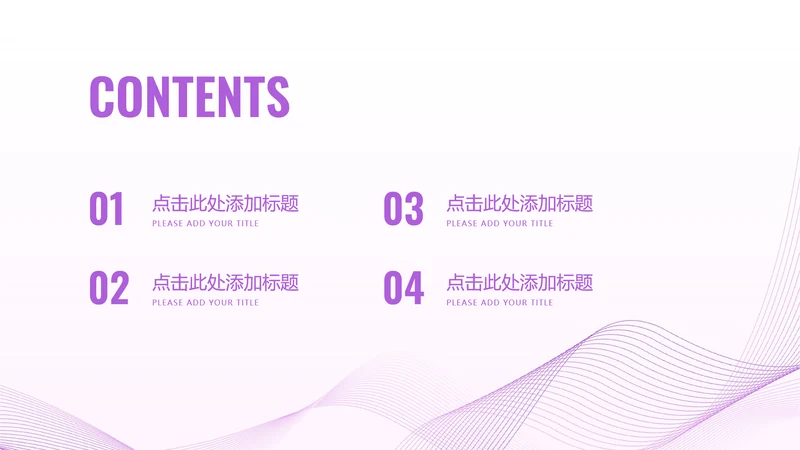 CONTENTS

01
点击此处添加标题
PLEASE ADD YOUR TITLE

02
点击此处添加标题
PLEASE ADD YOUR TITLE

03
点击此处添加标题
PLEASE ADD YOUR TITLE

04
点击此处添加标题
PLEASE ADD YOUR TITLE